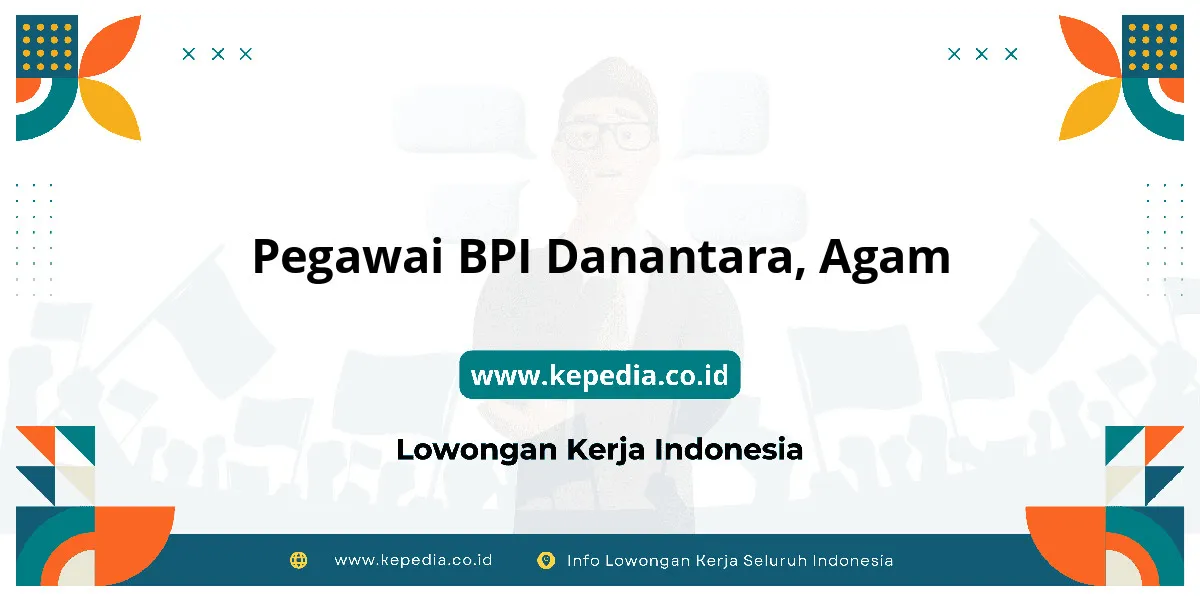 Pegawai BPI Danantara, Agam

www.kepedia.co.id

Lowongan Kerja Indonesia

www.kepedia.co.id

Info Lowongan Kerja Seluruh Indonesia